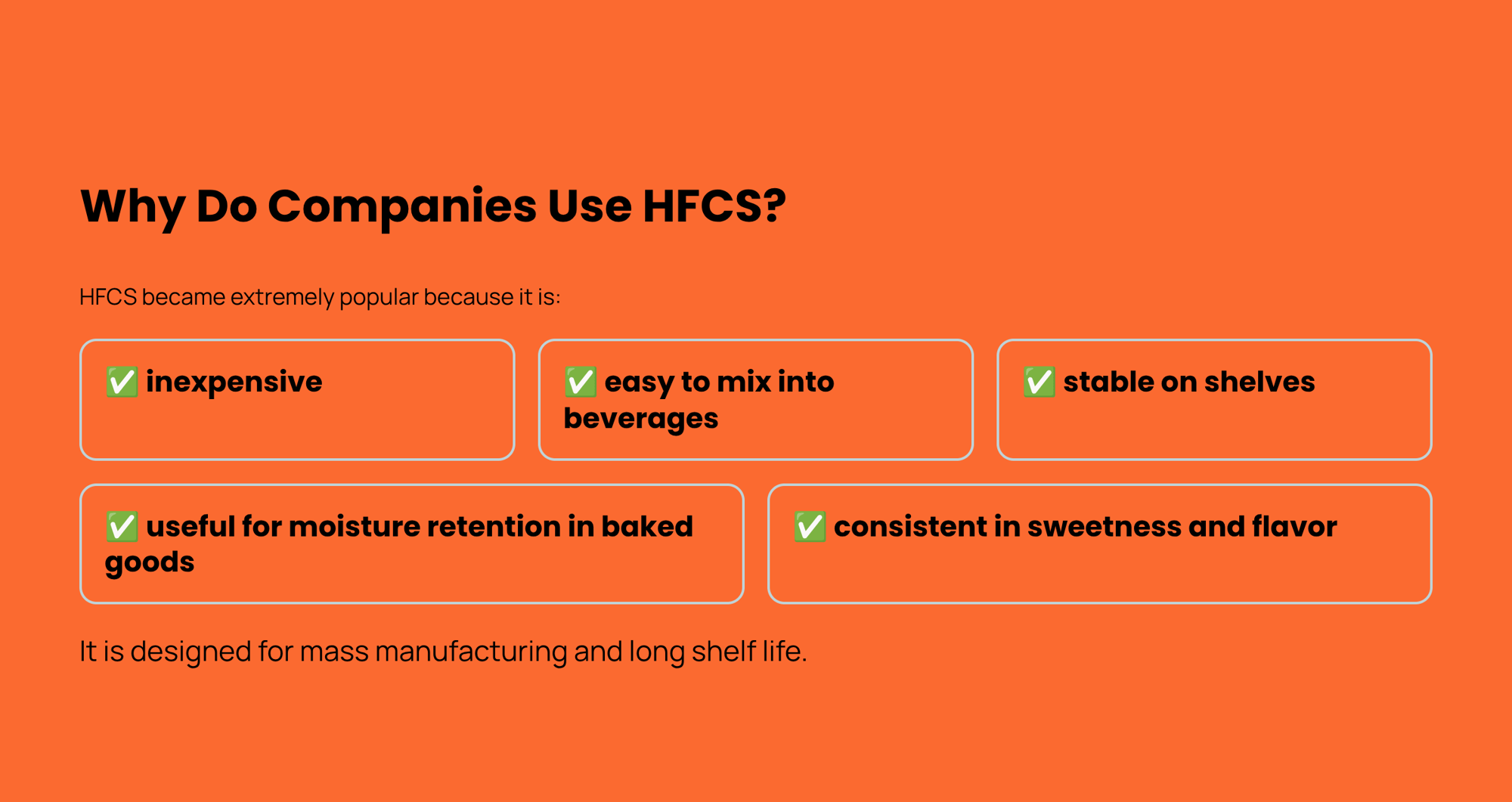 Why Do Companies Use HFCS?

HFCS became extremely popular because it is:

✅ inexpensive

✅ easy to mix into beverages

✅ stable on shelves

✅ useful for moisture retention in baked goods

✅ consistent in sweetness and flavor

It is designed for mass manufacturing and long shelf life.